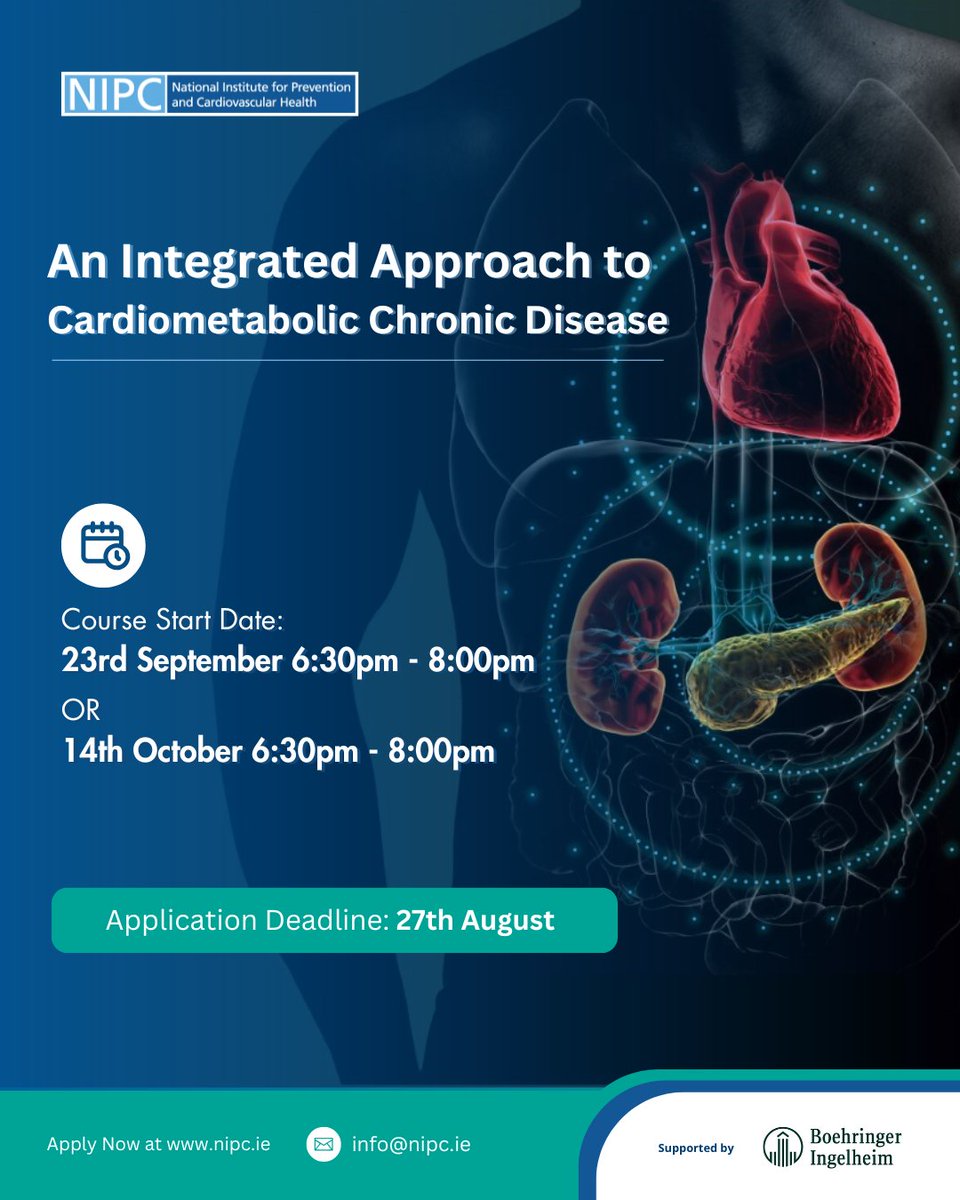 NIPC National Institute for Prevention and Cardiovascular Health

An Integrated Approach to Cardiometabolic Chronic Disease

Course Start Date:
23rd September 6:30pm - 8:00pm
OR
14th October 6:30pm - 8:00pm

Application Deadline: 27th August

Apply Now at www.nipc.ie

info@nipc.ie

Supported by Boehringer Ingelheim